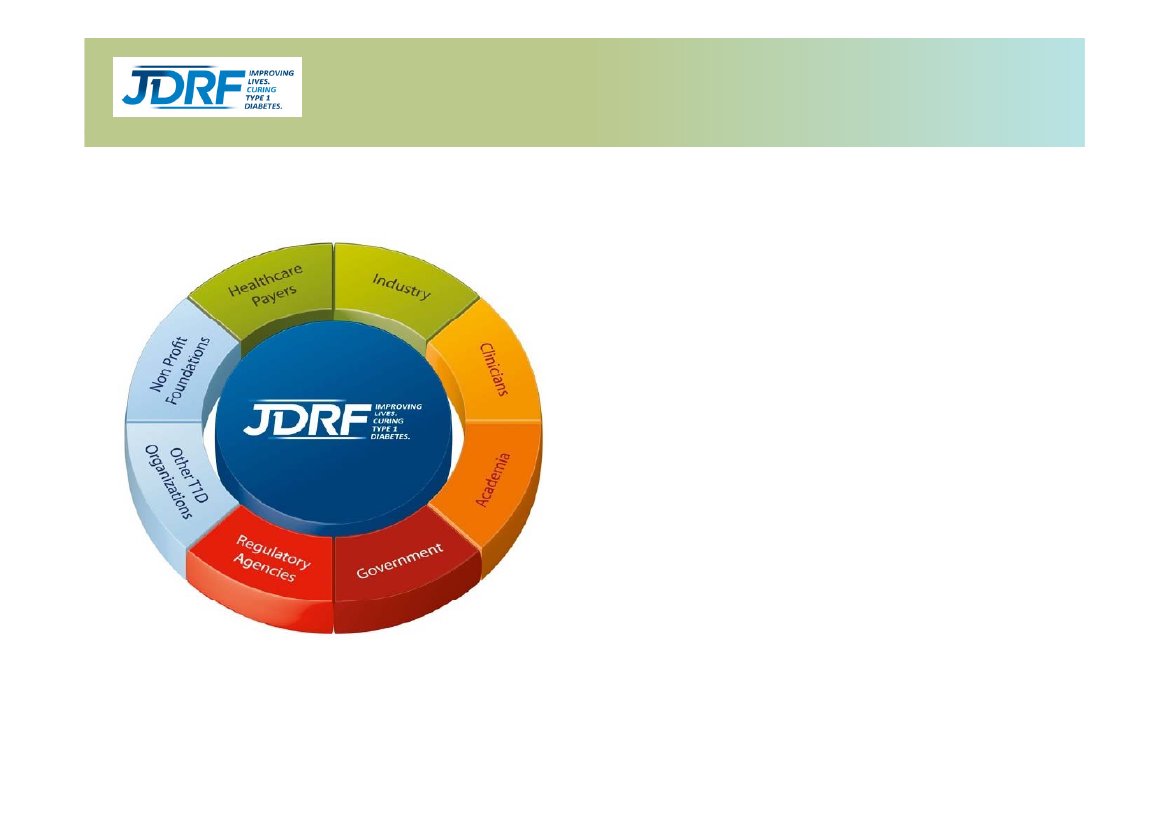 JDRF IMPROVING LIVES. CURING TYPE 1 DIABETES.

Healthcare Payers

Industry

Clinicians

Academia

Government

Regulatory Agencies

Other T1D Organizations

Non Profit Foundations

JDRF IMPROVING LIVES. CURING TYPE 1 DIABETES.